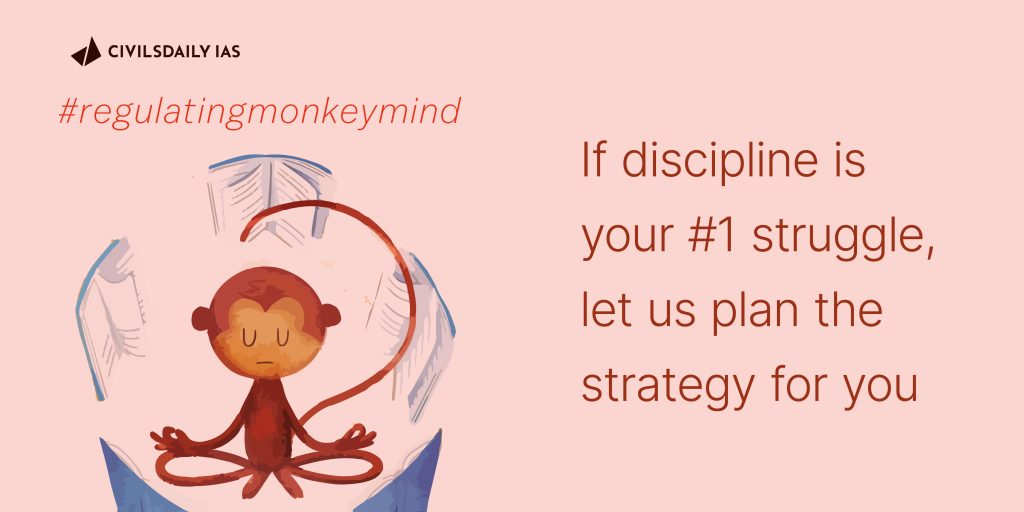 CIVILSDAILY IAS

#regulatingmonkeymind

If discipline is your #1 struggle, let us plan the strategy for you